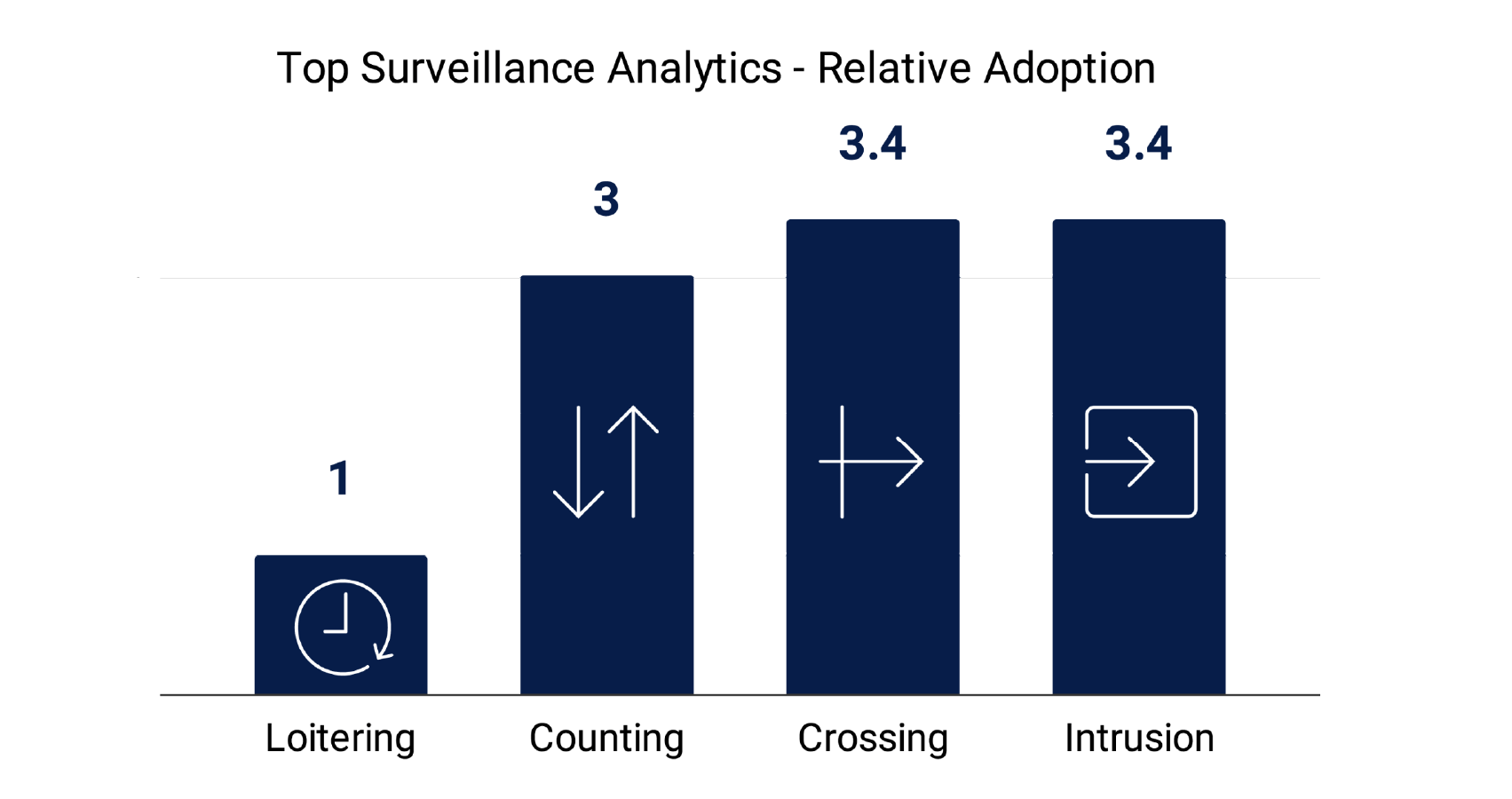 Top Surveillance Analytics - Relative Adoption

1

3

3.4

3.4

Loitering

Counting

Crossing

Intrusion